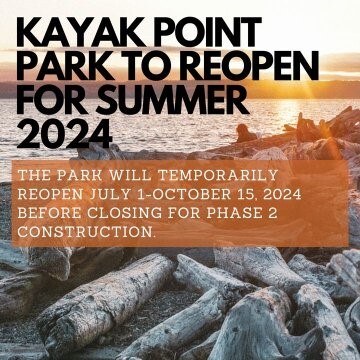 KAYAK POINT PARK TO REOPEN FOR SUMMER 2024

THE PARK WILL TEMPORARILY REOPEN JULY 1-OCTOBER 15, 2024 BEFORE CLOSING FOR PHASE 2 CONSTRUCTION.